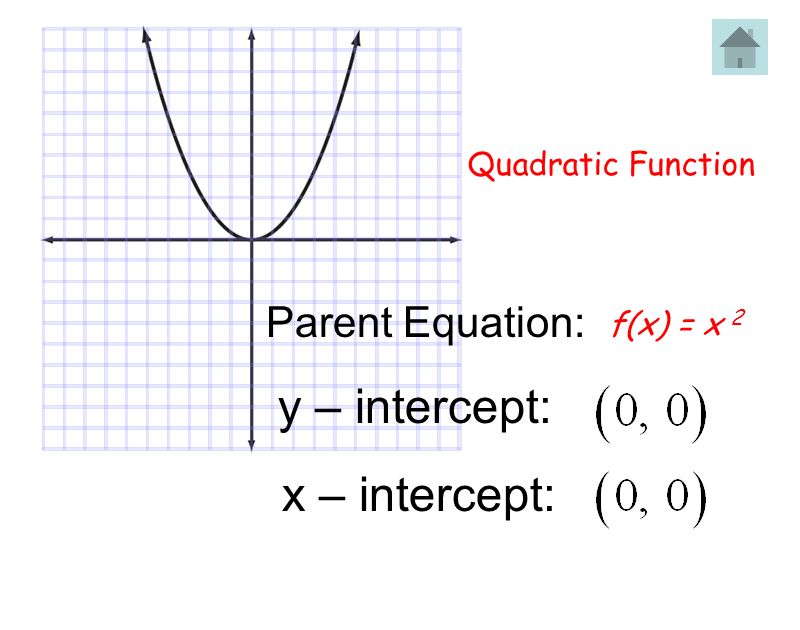 Quadratic Function

Parent Equation: $f(x) = x^2$

y – intercept: $(0, 0)$

x – intercept: $(0, 0)$